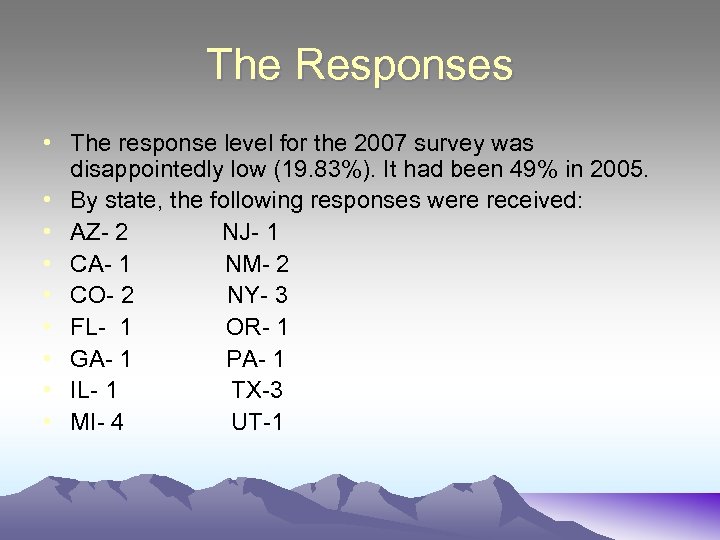 The Responses

• The response level for the 2007 survey was disappointedly low (19.83%). It had been 49% in 2005.
• By state, the following responses were received:
• AZ- 2 NJ- 1
• CA- 1 NM- 2
• CO- 2 NY- 3
• FL- 1 OR- 1
• GA- 1 PA- 1
• IL- 1 TX-3
• MI- 4 UT-1